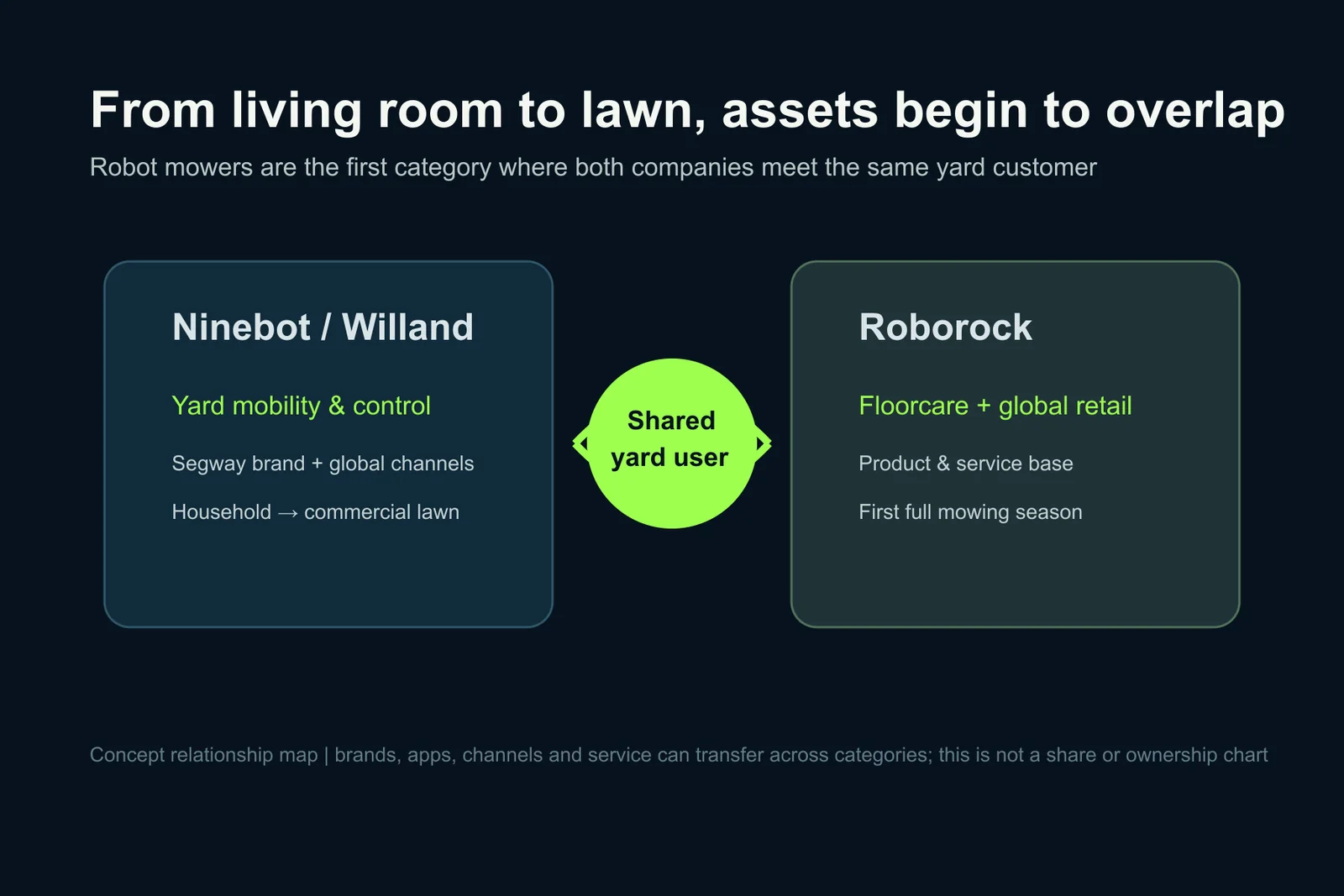 From living room to lawn, assets begin to overlap

Robot mowers are the first category where both companies meet the same yard customer

Ninebot / Willand

Yard mobility & control

Segway brand + global channels

Household → commercial lawn

Shared yard user

Roborock

Floorcare + global retail

Product & service base

First full mowing season

Concept relationship map | brands, apps, channels and service can transfer across categories; this is not a share or ownership chart